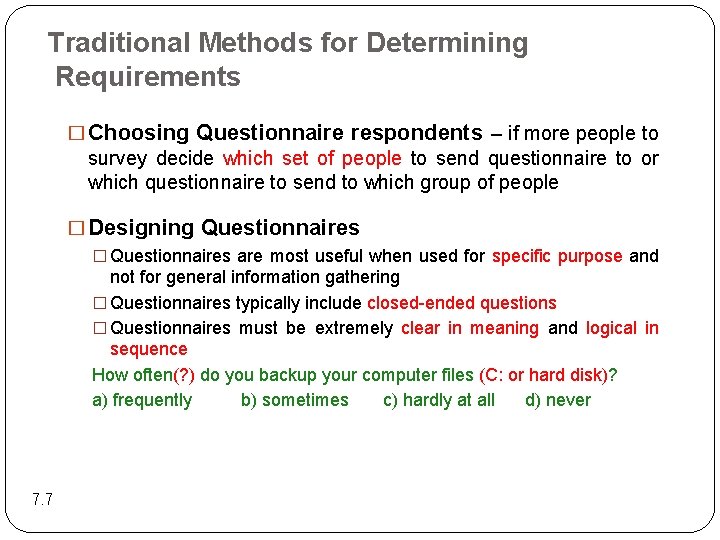 Traditional Methods for Determining Requirements

□ Choosing Questionnaire respondents – if more people to survey decide which set of people to send questionnaire to or which questionnaire to send to which group of people

□ Designing Questionnaires

□ Questionnaires are most useful when used for specific purpose and not for general information gathering

□ Questionnaires typically include closed-ended questions

□ Questionnaires must be extremely clear in meaning and logical in sequence

How often(?) do you backup your computer files (C: or hard disk)?

a) frequently b) sometimes c) hardly at all d) never

7.7